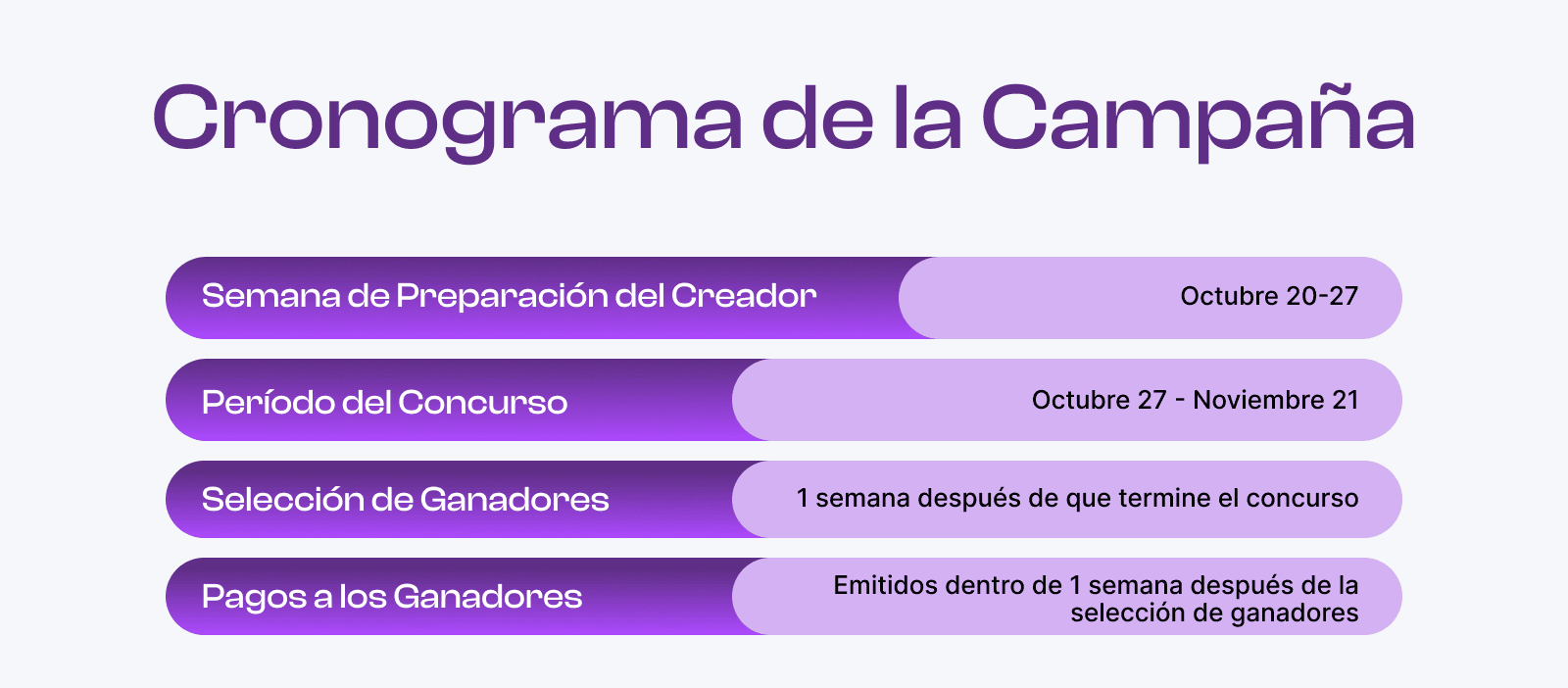 Cronograma de la Campaña

| Semana de Preparación del Creador | Octubre 20-27 |
|---|---|
| Período del Concurso | Octubre 27 - Noviembre 21 |
| Selección de Ganadores | 1 semana después de que termine el concurso |
| Pagos a los Ganadores | Emitidos dentro de 1 semana después de la selección de ganadores |